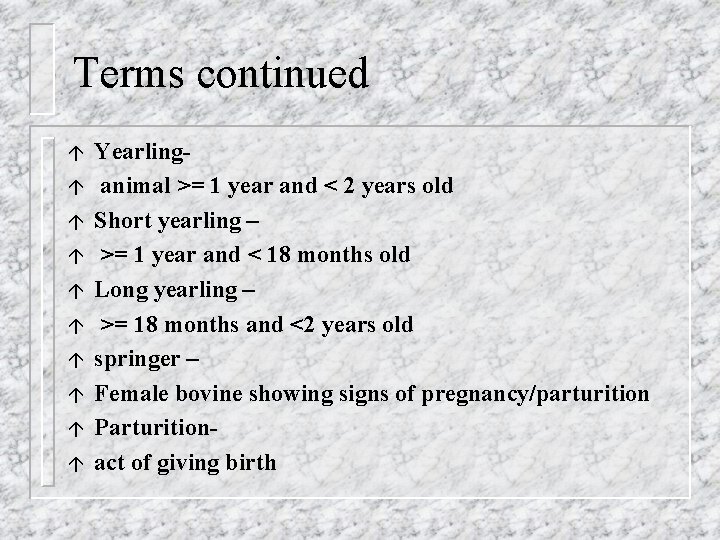 Terms continued

↑ Yearling-
↑ animal >= 1 year and < 2 years old
↑ Short yearling –
↑ >= 1 year and < 18 months old
↑ Long yearling –
↑ >= 18 months and <2 years old
↑ springer –
↑ Female bovine showing signs of pregnancy/parturition
↑ Parturition-
↑ act of giving birth